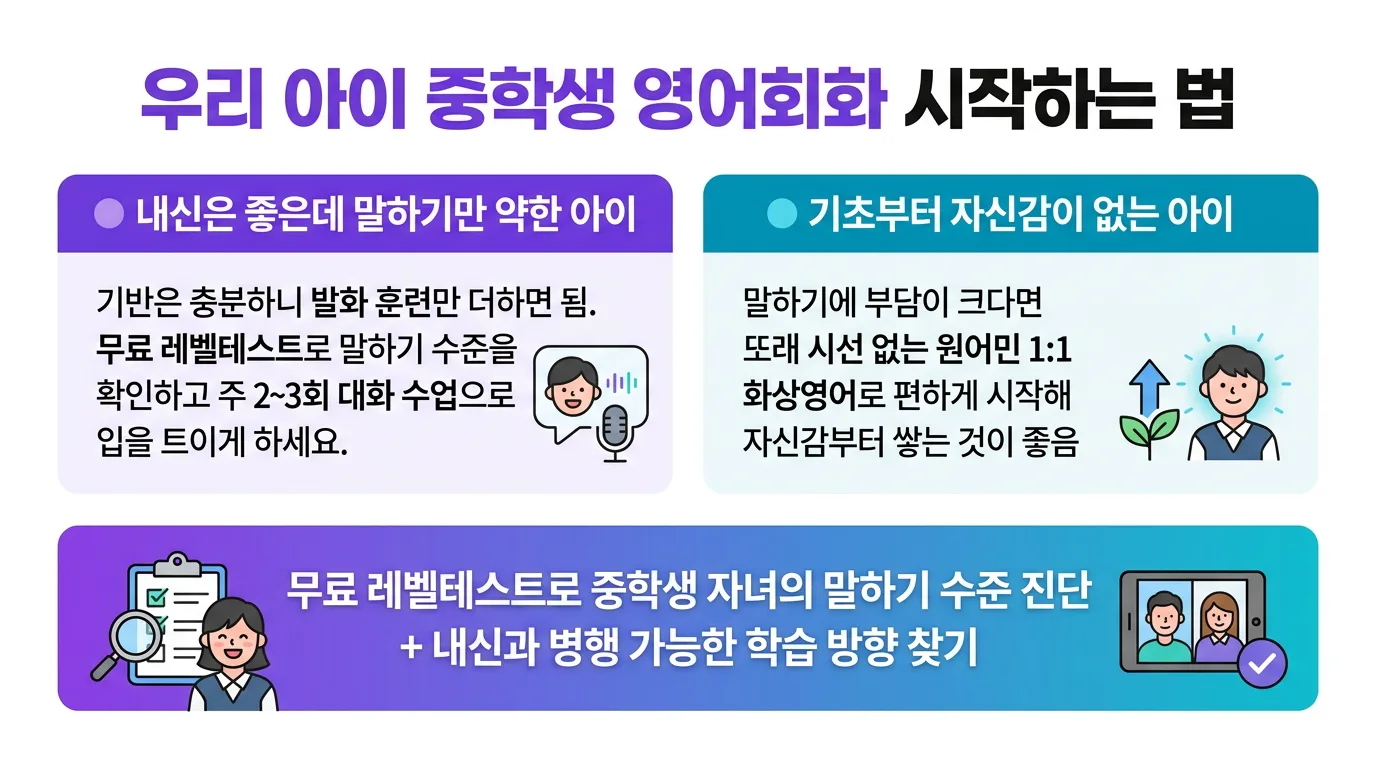 우리 아이 중학생 영어회화 시작하는 법

내신은 좋은데 말하기만 약한 아이

기반은 충분하니 발화 훈련만 더하면 됨. 무료 레벨테스트로 말하기 수준을 확인하고 주 2~3회 대화 수업으로 입을 트이게 하세요.

기초부터 자신감이 없는 아이

말하기에 부담이 크다면 또래 시선 없는 원어민 1:1 화상영어로 편하게 시작해 자신감부터 쌓는 것이 좋음

무료 레벨테스트로 중학생 자녀의 말하기 수준 진단
+ 내신과 병행 가능한 학습 방향 찾기